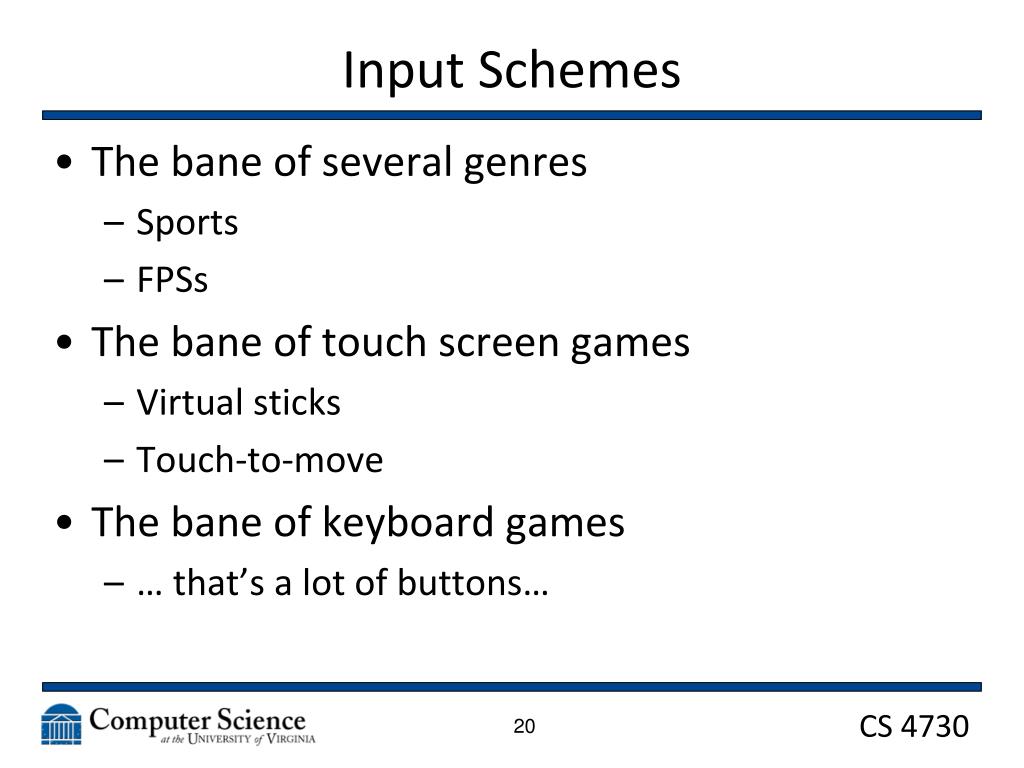 Input Schemes

• The bane of several genres
– Sports
– FPSs
• The bane of touch screen games
– Virtual sticks
– Touch-to-move
• The bane of keyboard games
– … that’s a lot of buttons…

Computer Science at the University of Virginia

20

CS 4730